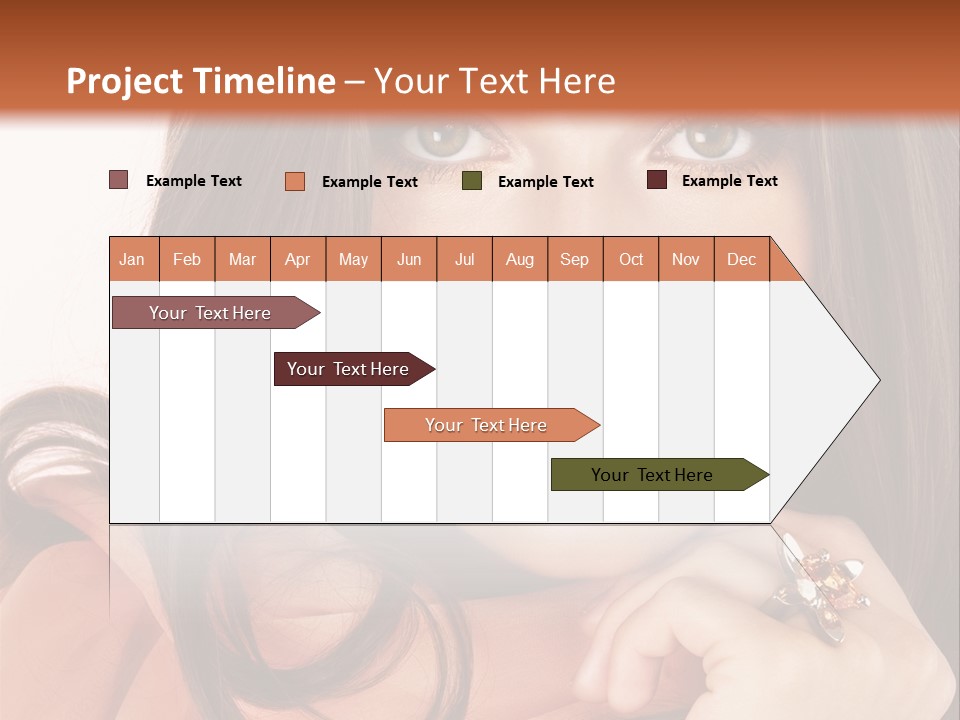 Project Timeline – Your Text Here

Example Text
Example Text
Example Text
Example Text

| Jan | Feb | Mar | Apr | May | Jun | Jul | Aug | Sep | Oct | Nov | Dec |
|---|---|---|---|---|---|---|---|---|---|---|---|

Your Text Here

Your Text Here

Your Text Here

Your Text Here